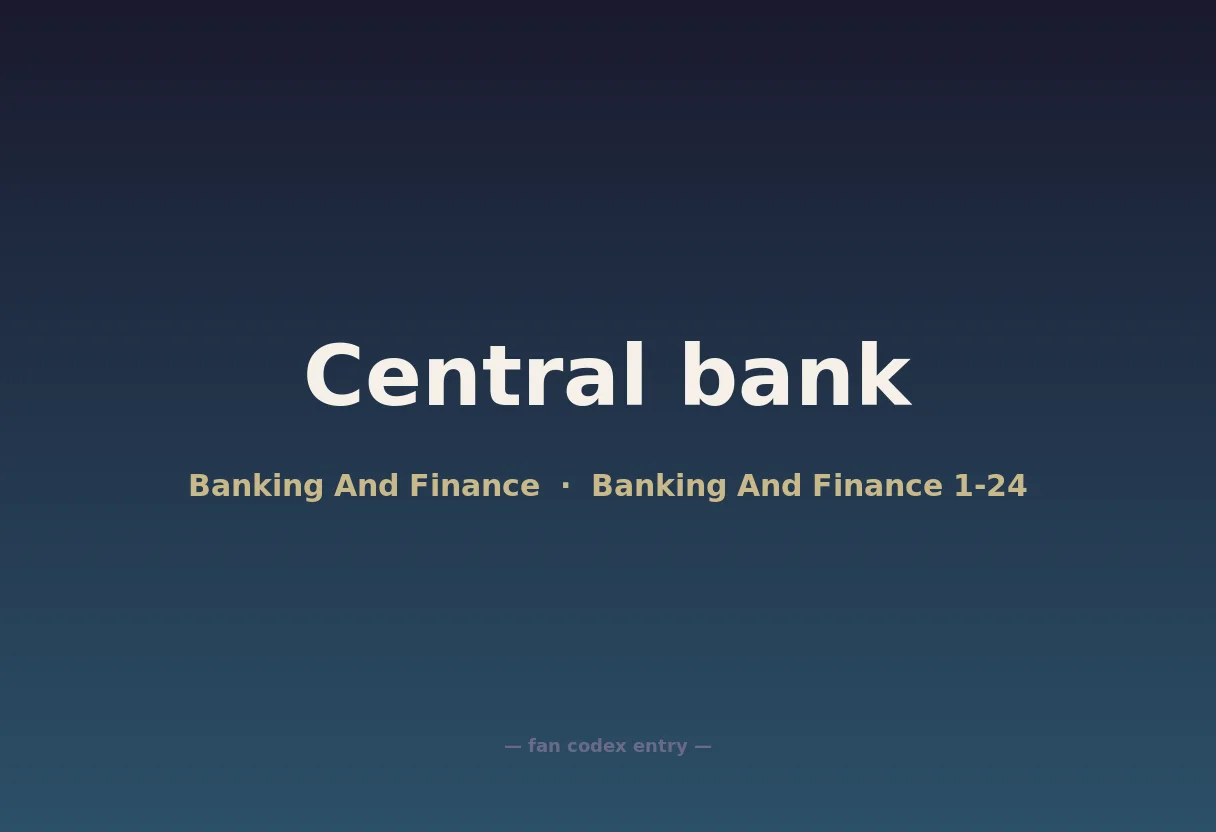 Central bank

Banking And Finance · Banking And Finance 1-24

— fan codex entry —